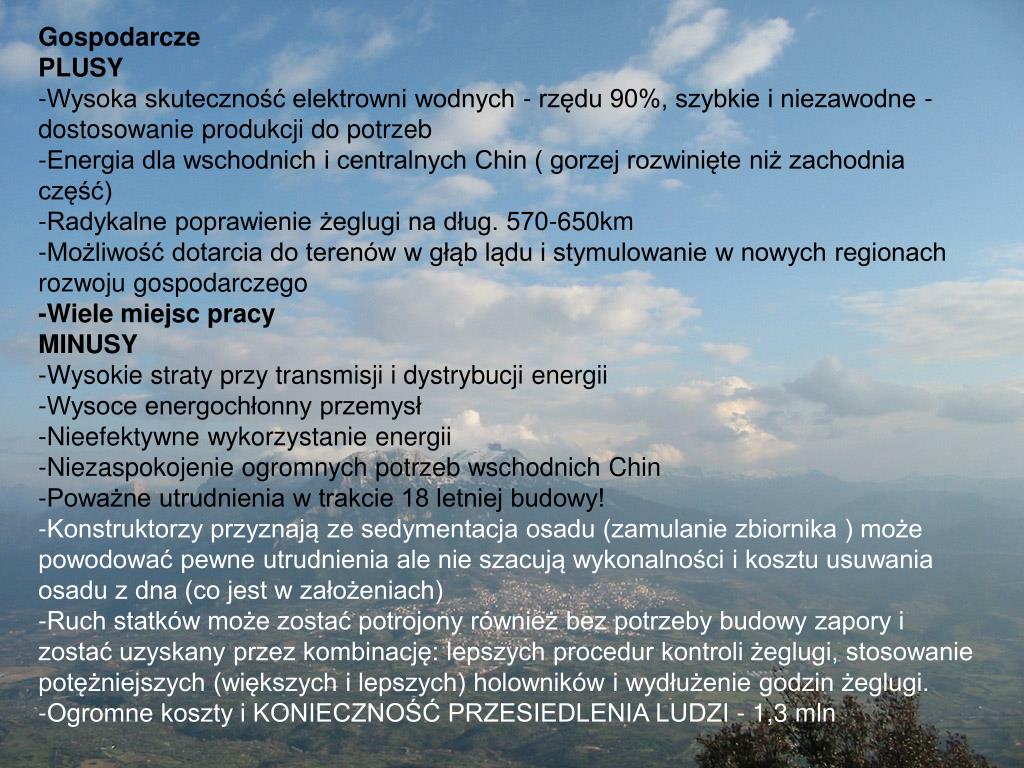 Gospodarcze
PLUSY
-Wysoka skuteczność elektrowni wodnych - rzędu 90%, szybkie i niezawodne - dostosowanie produkcji do potrzeb
-Energia dla wschodnich i centralnych Chin ( gorzej rozwinięte niż zachodnia część)
-Radykalne poprawienie żeglugi na dług. 570-650km
-Możliwość dotarcia do terenów w głąb lądu i stymulowanie w nowych regionach rozwoju gospodarczego
-Wiele miejsc pracy
MINUSY
-Wysokie straty przy transmisji i dystrybucji energii
-Wysoce energochłonny przemysł
-Nieefektywne wykorzystanie energii
-Niezaspokojenie ogromnych potrzeb wschodnich Chin
-Poważne utrudnienia w trakcie 18 letniej budowy!
-Konstruktorzy przyznają ze sedymentacja osadu (zamulanie zbiornika ) może powodować pewne utrudnienia ale nie szacują wykonalności i kosztu usuwania osadu z dna (co jest w założeniach)
-Ruch statków może zostać potrojony również bez potrzeby budowy zapory i zostać uzyskany przez kombinację: lepszych procedur kontroli żeglugi, stosowanie potężniejszych (większych i lepszych) holowników i wydłużenie godzin żeglugi.
-Ogromne koszty i KONIECZNOŚĆ PRZESIEDLENIA LUDZI - 1,3 mln